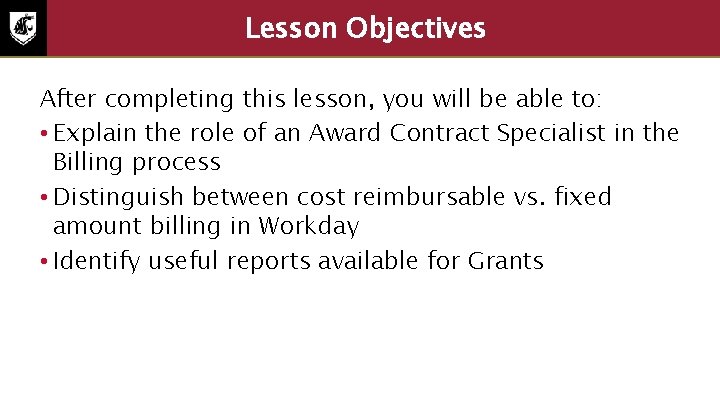 Lesson Objectives

After completing this lesson, you will be able to:

• Explain the role of an Award Contract Specialist in the Billing process
• Distinguish between cost reimbursable vs. fixed amount billing in Workday
• Identify useful reports available for Grants